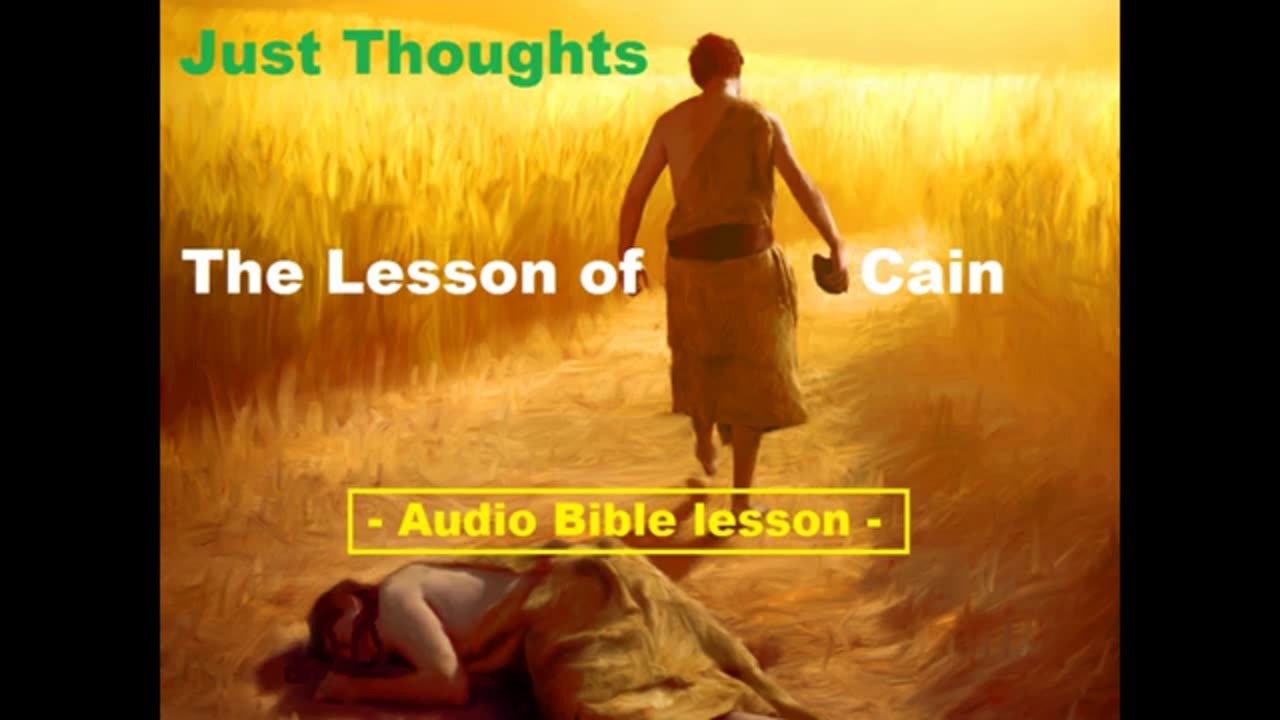 Just Thoughts

The Lesson of Cain

- Audio Bible lesson -